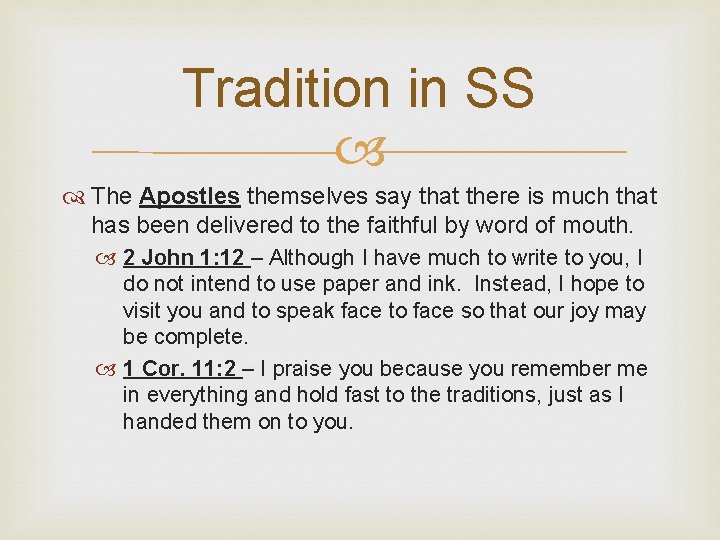 Tradition in SS

The Apostles themselves say that there is much that has been delivered to the faithful by word of mouth.

2 John 1:12 – Although I have much to write to you, I do not intend to use paper and ink. Instead, I hope to visit you and to speak face to face so that our joy may be complete.

1 Cor. 11:2 – I praise you because you remember me in everything and hold fast to the traditions, just as I handed them on to you.